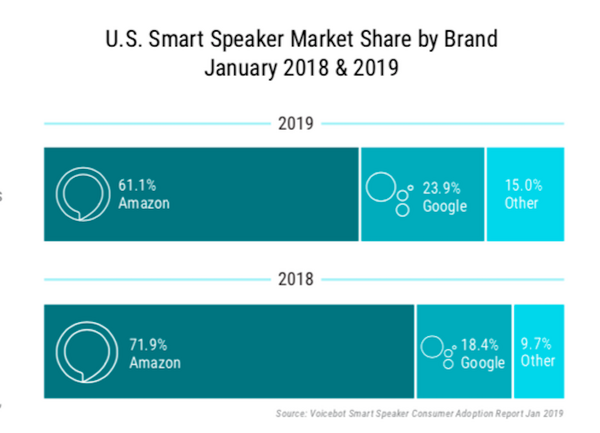 U.S. Smart Speaker Market Share by Brand
January 2018 & 2019

2019

61.1%
Amazon

23.9%
Google

15.0%
Other

2018

71.9%
Amazon

18.4%
Google

9.7%
Other

Source: Voicebot Smart Speaker Consumer Adoption Report Jan 2019